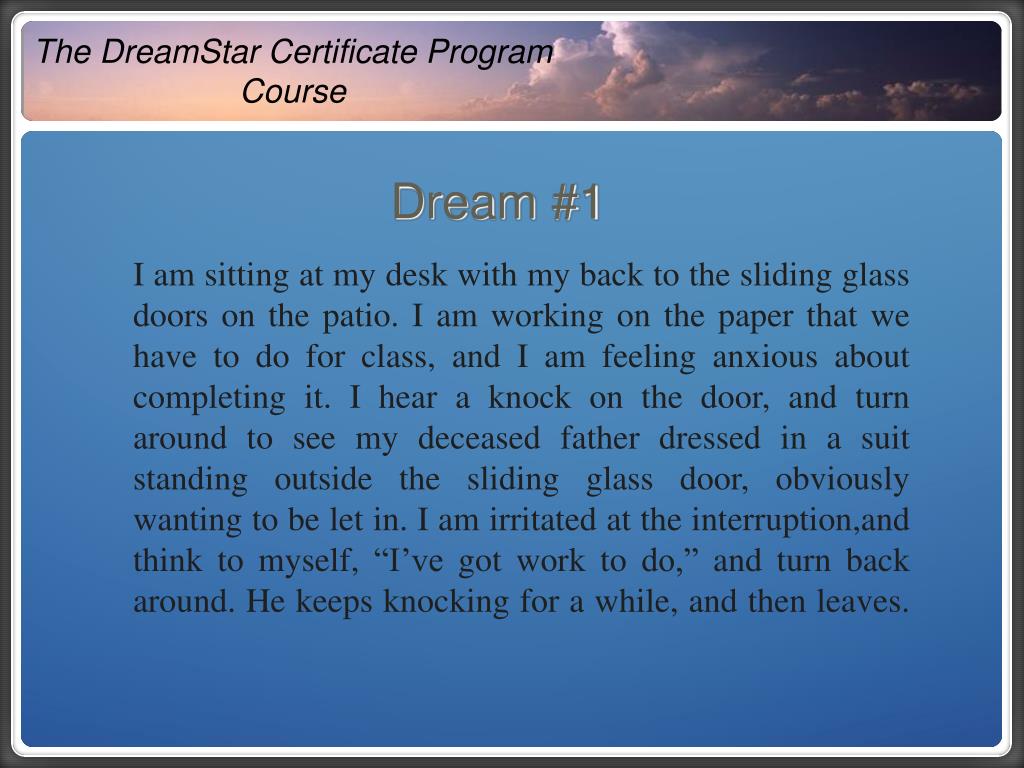 The DreamStar Certificate Program Course

Dream #1

I am sitting at my desk with my back to the sliding glass doors on the patio. I am working on the paper that we have to do for class, and I am feeling anxious about completing it. I hear a knock on the door, and turn around to see my deceased father dressed in a suit standing outside the sliding glass door, obviously wanting to be let in. I am irritated at the interruption,and think to myself, “I’ve got work to do,” and turn back around. He keeps knocking for a while, and then leaves.